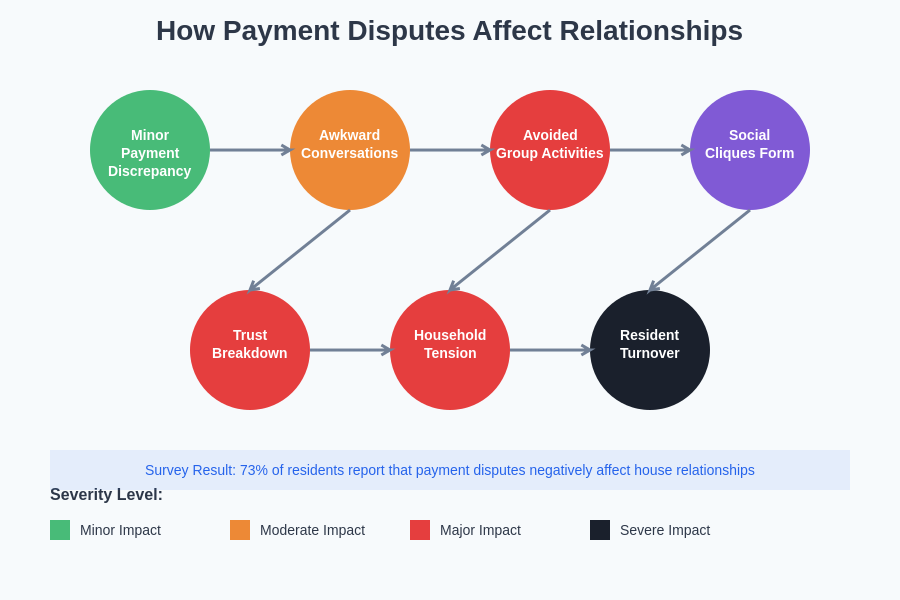 How Payment Disputes Affect Relationships

Minor Payment Discrepancy

Awkward Conversations

Avoided Group Activities

Social Cliques Form

Trust Breakdown

Household Tension

Resident Turnover

Survey Result: 73% of residents report that payment disputes negatively affect house relationships

Severity Level:

Minor Impact

Moderate Impact

Major Impact

Severe Impact